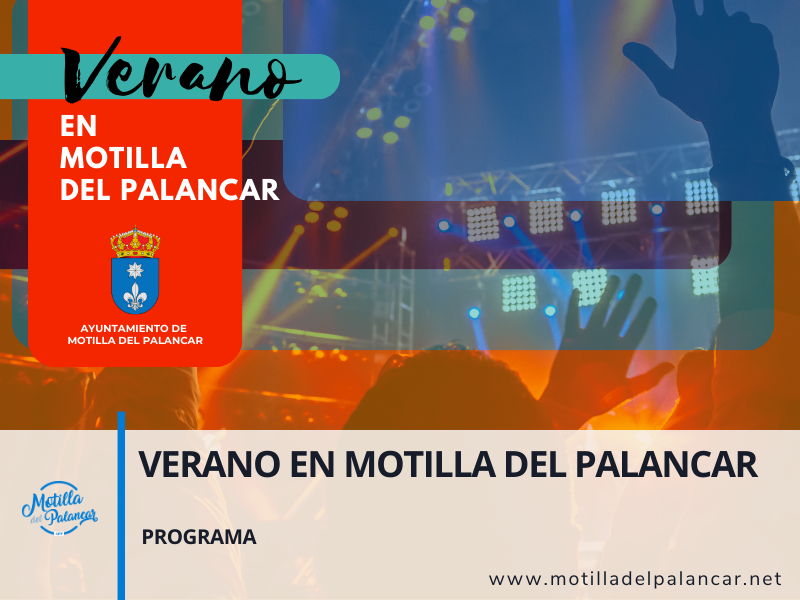 Verano
EN MOTILLA DEL PALANCAR

AYUNTAMIENTO DE MOTILLA DEL PALANCAR

Motilla del Palancar

VERANO EN MOTILLA DEL PALANCAR

PROGRAMA

www.motilladelpalancar.net